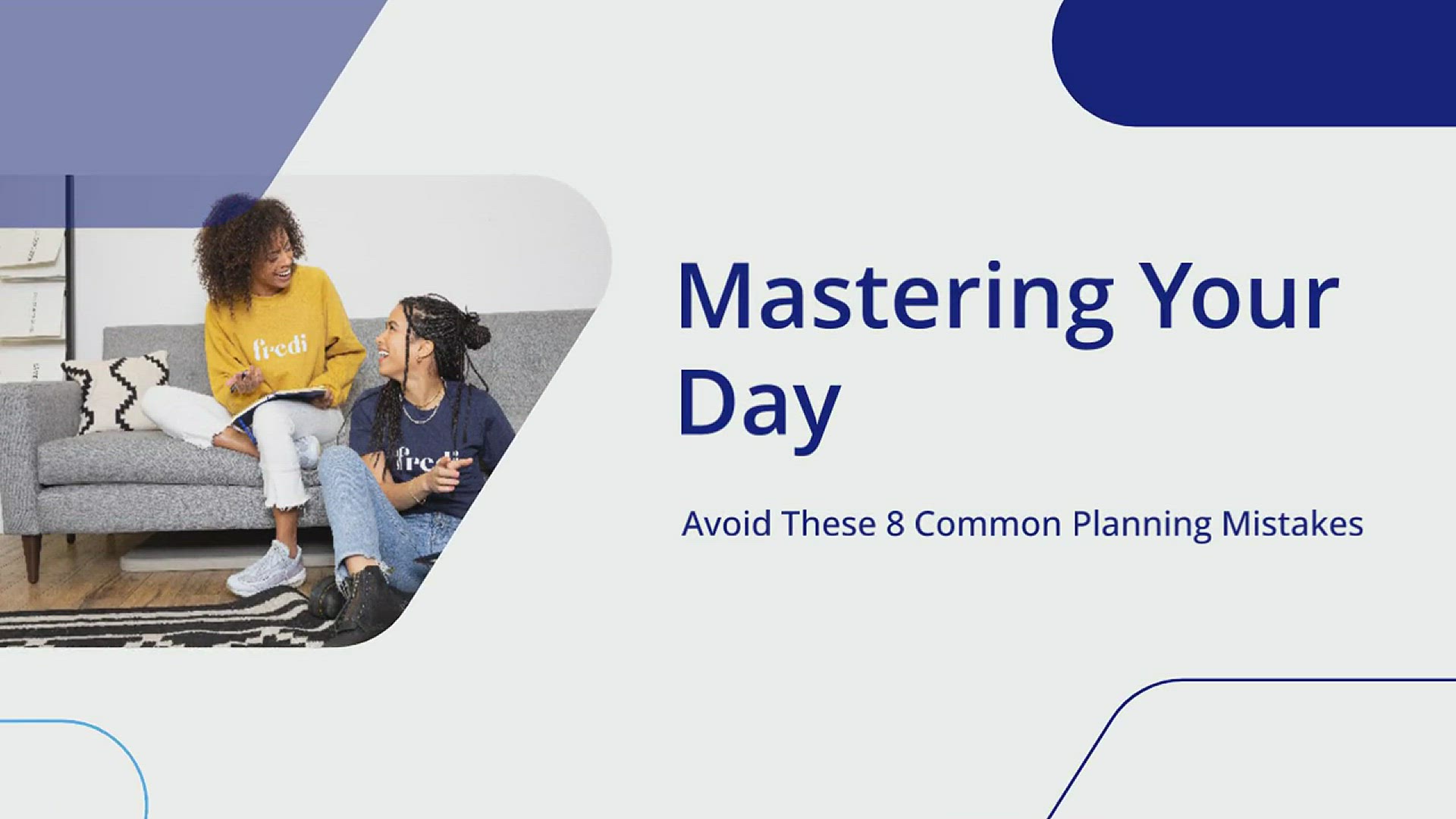 fredi

fredi

Mastering Your Day

Avoid These 8 Common Planning Mistakes